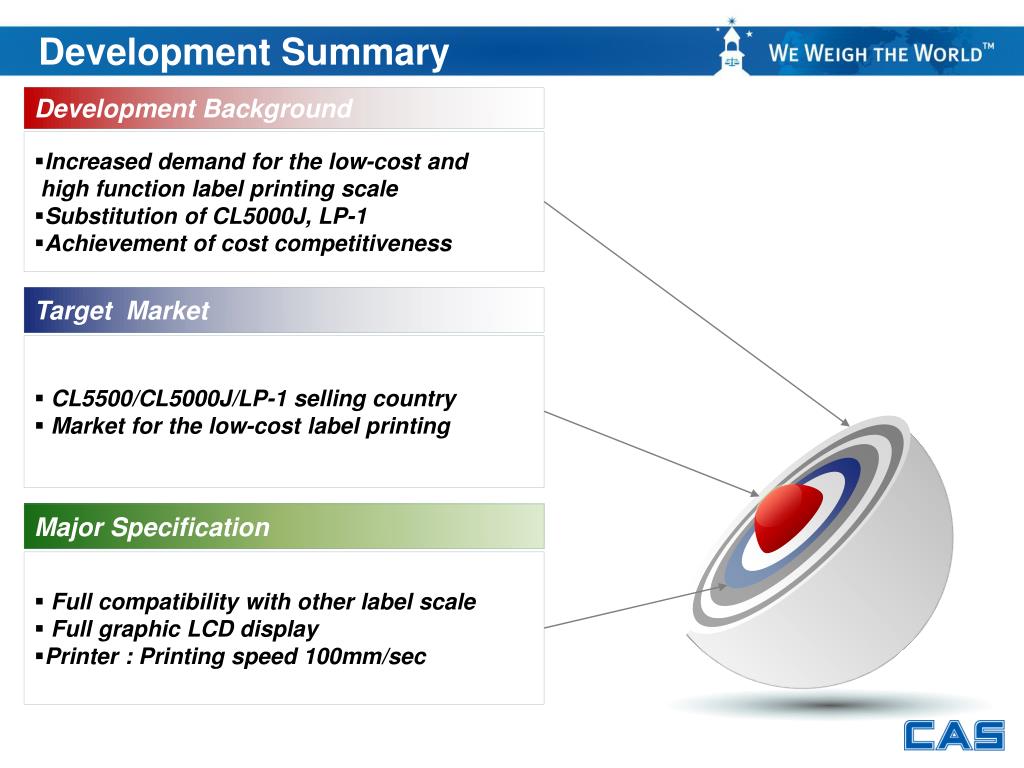 Development Summary

WE WEIGH THE WORLD™

Development Background

▪Increased demand for the low-cost and high function label printing scale
▪Substitution of CL5000J, LP-1
▪Achievement of cost competitiveness

Target Market

▪ CL5500/CL5000J/LP-1 selling country
▪ Market for the low-cost label printing

Major Specification

▪ Full compatibility with other label scale
▪ Full graphic LCD display
▪Printer : Printing speed 100mm/sec

CAS